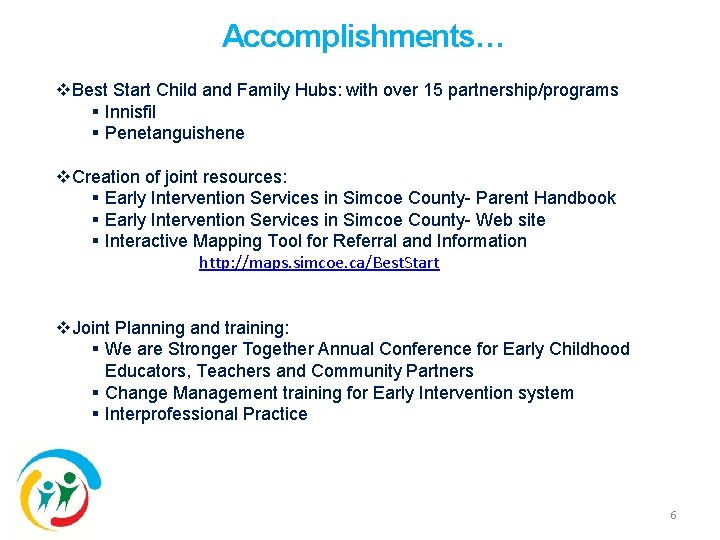 Accomplishments…

❖Best Start Child and Family Hubs: with over 15 partnership/programs
▪ Innisfil
▪ Penetanguishene

❖Creation of joint resources:
▪ Early Intervention Services in Simcoe County- Parent Handbook
▪ Early Intervention Services in Simcoe County- Web site
▪ Interactive Mapping Tool for Referral and Information
http://maps.simcoe.ca/BestStart

❖Joint Planning and training:
▪ We are Stronger Together Annual Conference for Early Childhood Educators, Teachers and Community Partners
▪ Change Management training for Early Intervention system
▪ Interprofessional Practice

6